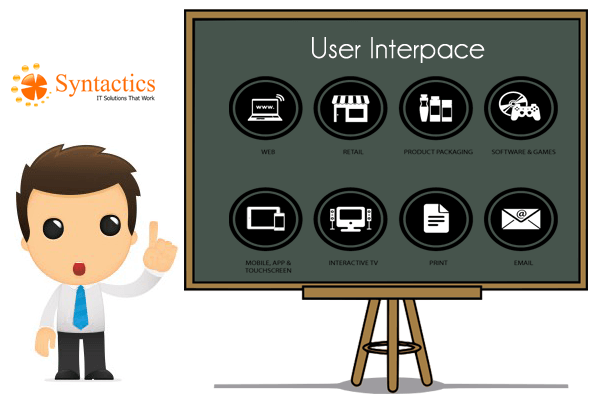 Syntactics
IT Solutions That Work

User Interpace

www.

WEB

RETAIL

PRODUCT PACKAGING

SOFTWARE & GAMES

MOBILE, APP & TOUCHSCREEN

INTERACTIVE TV

PRINT

@

EMAIL